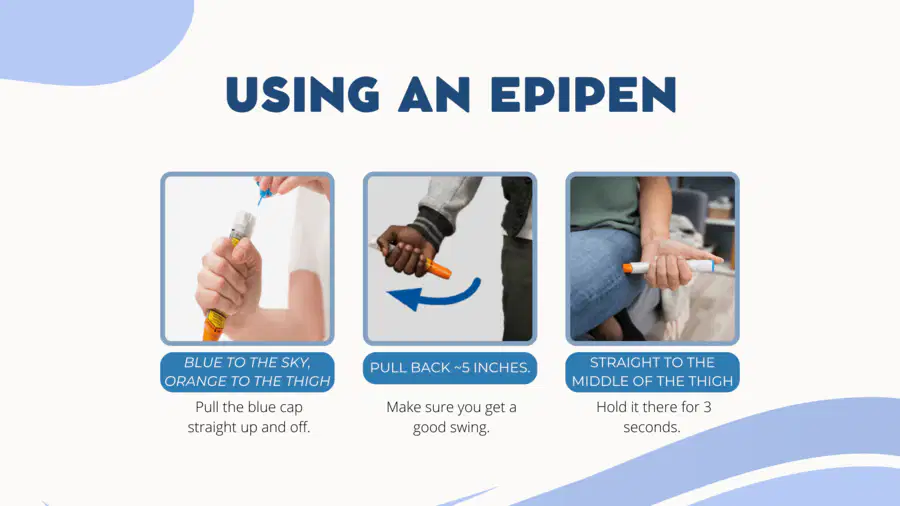 USING AN EPIPEN

BLUE TO THE SKY, ORANGE TO THE THIGH

Pull the blue cap straight up and off.

PULL BACK ~5 INCHES.

Make sure you get a good swing.

STRAIGHT TO THE MIDDLE OF THE THIGH

Hold it there for 3 seconds.